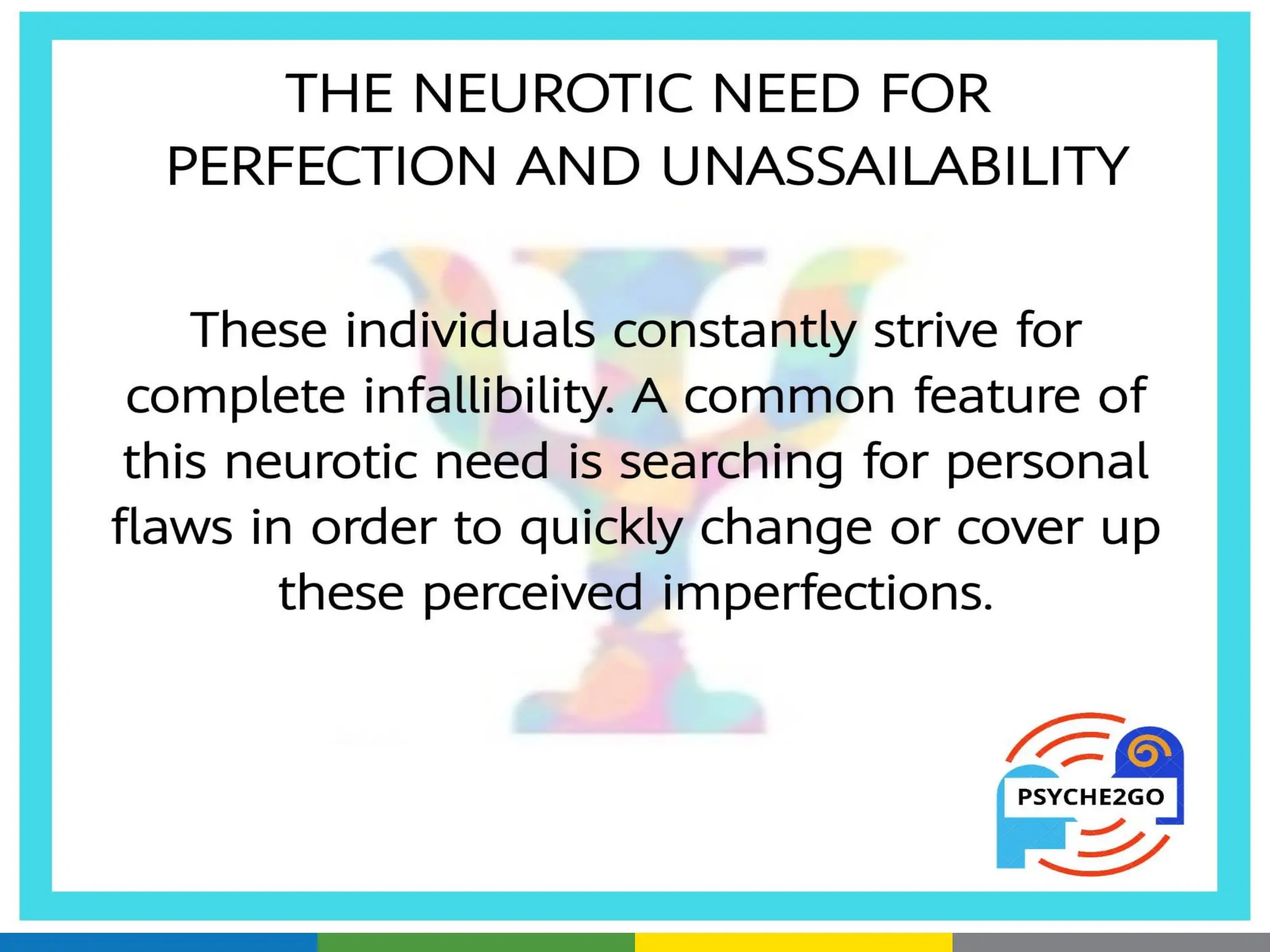 THE NEUROTIC NEED FOR PERFECTION AND UNASSAILABILITY

These individuals constantly strive for complete infallibility. A common feature of this neurotic need is searching for personal flaws in order to quickly change or cover up these perceived imperfections.

PSYCHE2GO